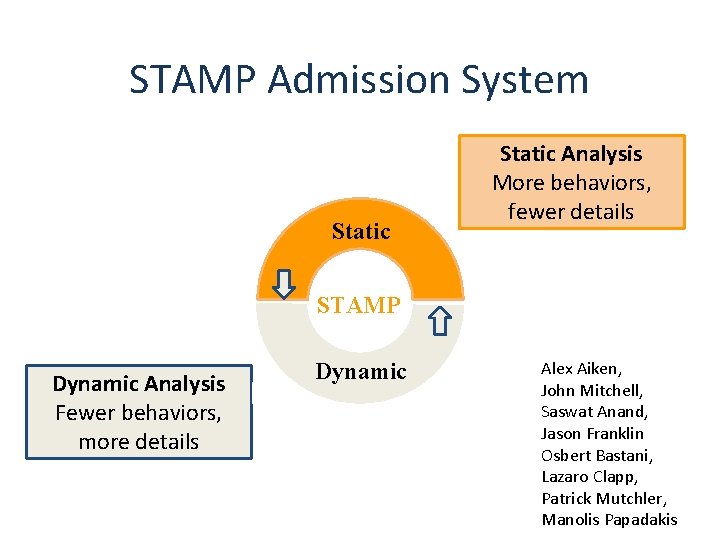 STAMP Admission System

Static Analysis
More behaviors, fewer details

Static

STAMP

Dynamic

Dynamic Analysis
Fewer behaviors, more details

Alex Aiken,
John Mitchell,
Saswat Anand,
Jason Franklin
Osbert Bastani,
Lazaro Clapp,
Patrick Mutchler,
Manolis Papadakis